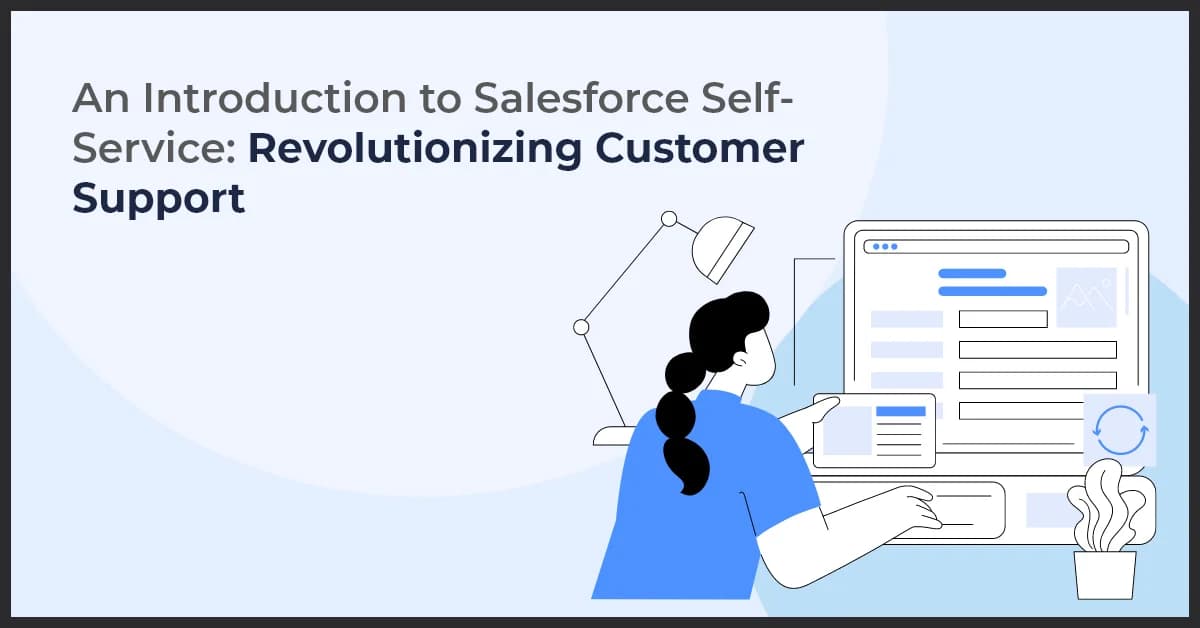 An Introduction to Salesforce Self-Service: Revolutionizing Customer Support